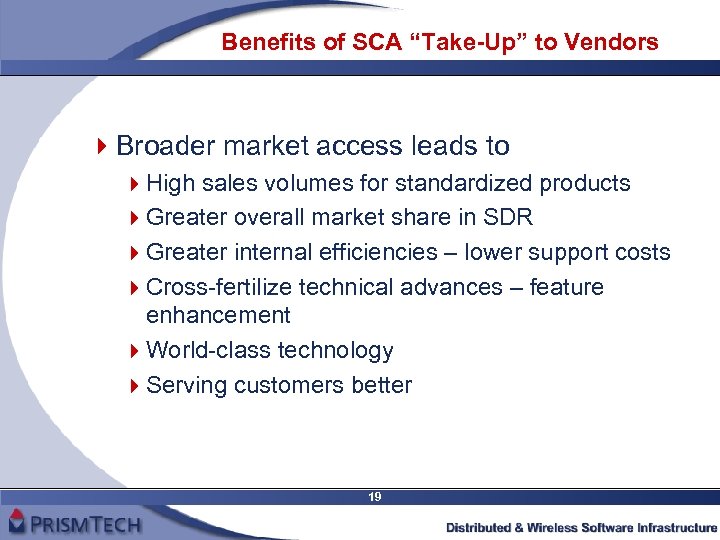 Benefits of SCA “Take-Up” to Vendors

Broader market access leads to

High sales volumes for standardized products

Greater overall market share in SDR

Greater internal efficiencies – lower support costs

Cross-fertilize technical advances – feature enhancement

World-class technology

Serving customers better

19

PRISMTECH

Distributed & Wireless Software Infrastructure